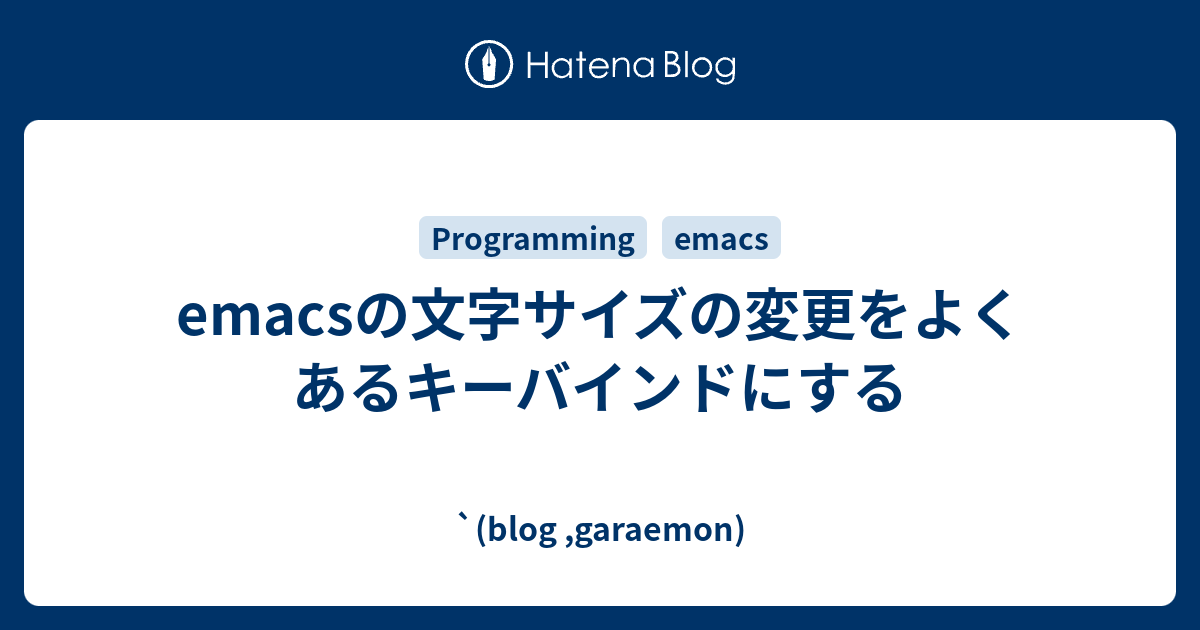 Hatena Blog

Programming emacs

emacsの文字サイズの変更をよくあるキーバインドにする

`(blog ,garaemon)